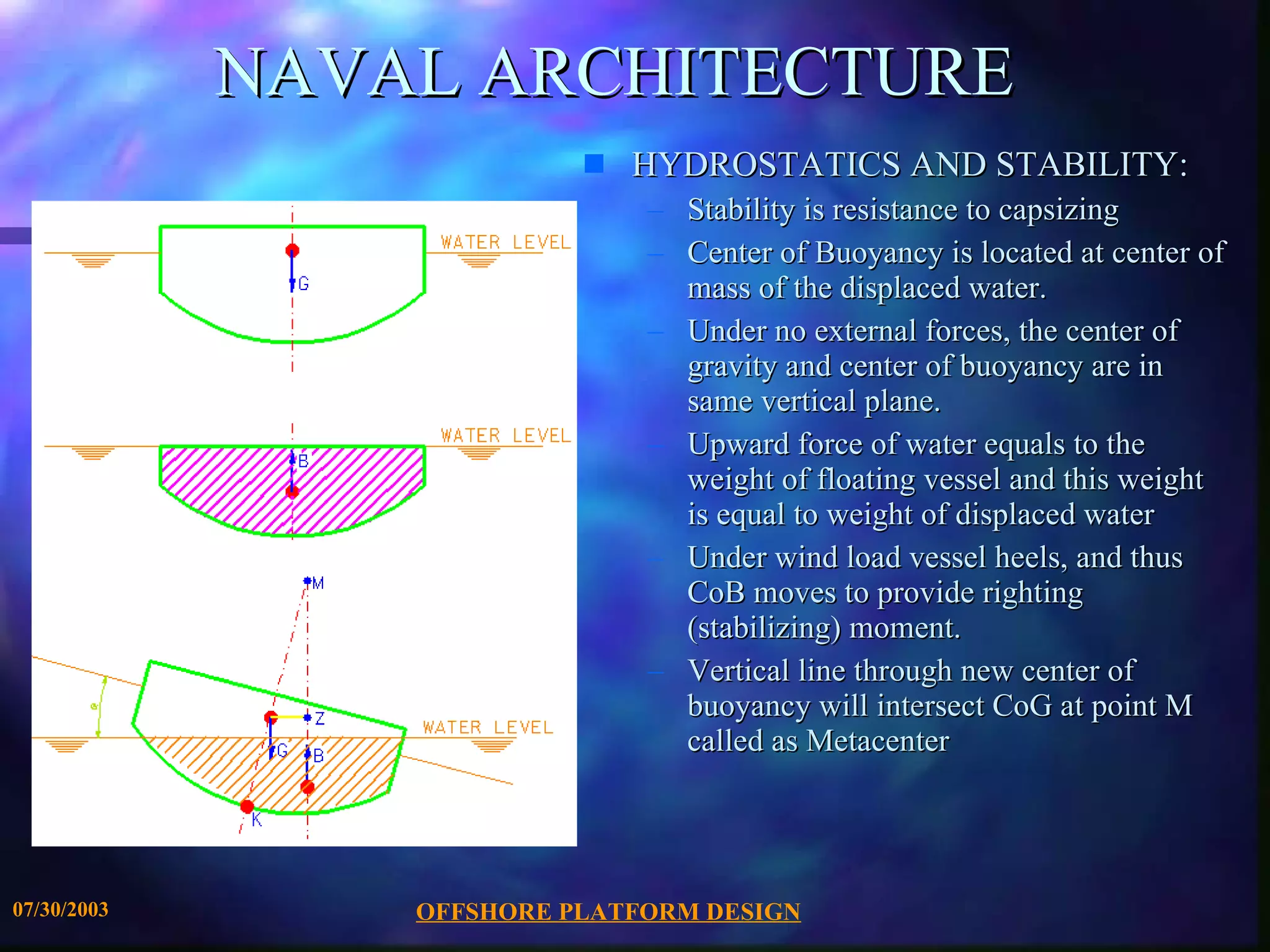 NAVAL ARCHITECTURE

WATER LEVEL

G

WATER LEVEL

B

M

Z

WATER LEVEL

G

B

K

HYDROSTATICS AND STABILITY:

– Stability is resistance to capsizing
– Center of Buoyancy is located at center of mass of the displaced water.
– Under no external forces, the center of gravity and center of buoyancy are in same vertical plane.
– Upward force of water equals to the weight of floating vessel and this weight is equal to weight of displaced water
– Under wind load vessel heels, and thus CoB moves to provide righting (stabilizing) moment.
– Vertical line through new center of buoyancy will intersect CoG at point M called as Metacenter

07/30/2003

OFFSHORE PLATFORM DESIGN